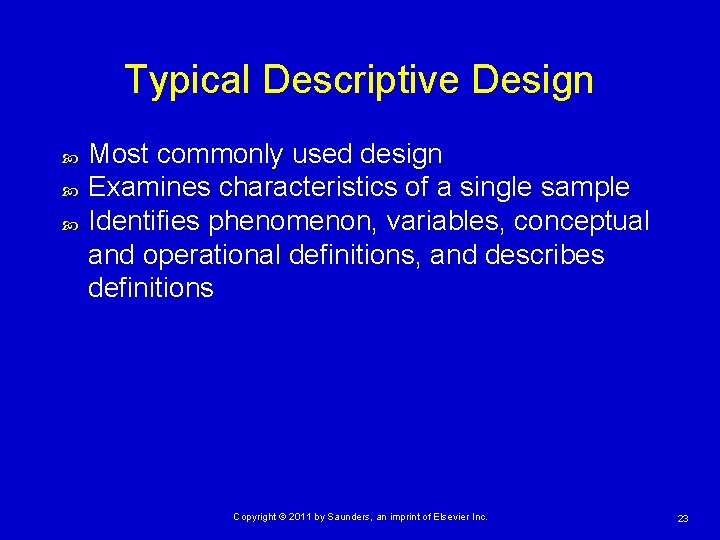 Typical Descriptive Design

Most commonly used design
Examines characteristics of a single sample
Identifies phenomenon, variables, conceptual and operational definitions, and describes definitions

Copyright © 2011 by Saunders, an imprint of Elsevier Inc.

23